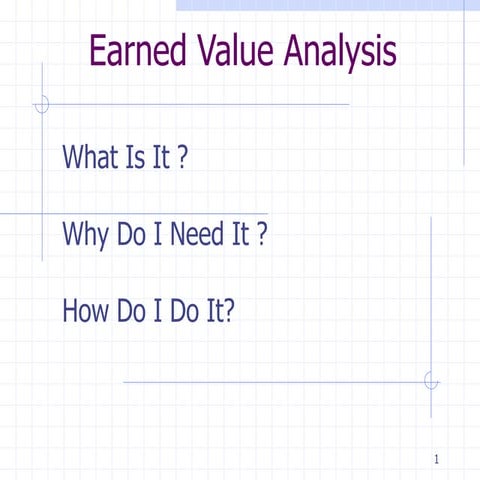 Earned Value Analysis

What Is It ?

Why Do I Need It ?

How Do I Do It?

1